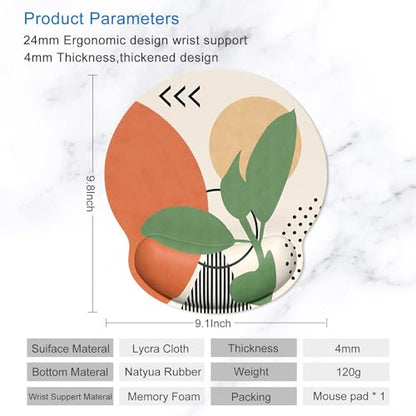 Product Parameters
24mm Ergonomic design wrist support
4mm Thickness,thickened design

9.8Inch

9.1Inch

| Suiface Materal | Lycra Cloth | Thickness | 4mm |
|---|---|---|---|
| Bottom Materal | Natyua Rubber | Weight | 120g |
| Wrist Suppert Materal | Memory Foam | Packing | Mouse pad * 1 |